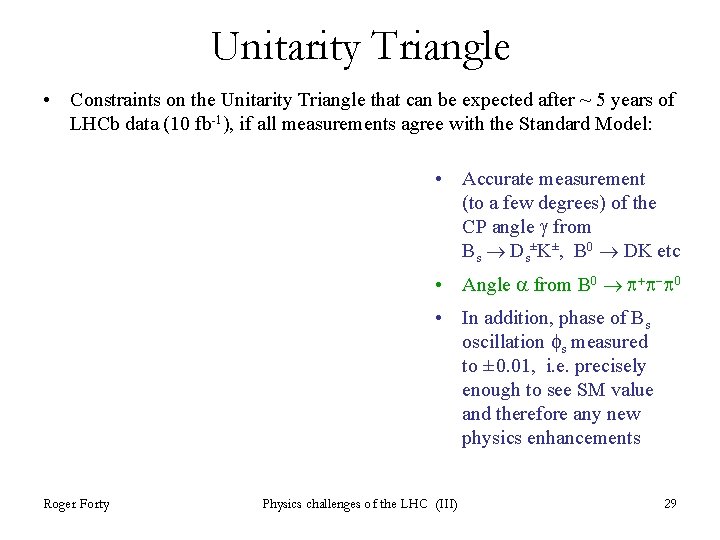 Unitarity Triangle

• Constraints on the Unitarity Triangle that can be expected after ~ 5 years of LHCb data (10 fb$^{-1}$), if all measurements agree with the Standard Model:

• Accurate measurement (to a few degrees) of the CP angle $\gamma$ from $B_s \to D_s^{\pm}K^{\pm}$, $B^0 \to DK$ etc

• Angle $\alpha$ from $B^0 \to \pi^+\pi^-\pi^0$

• In addition, phase of $B_s$ oscillation $\phi_s$ measured to $\pm 0.01$, i.e. precisely enough to see SM value and therefore any new physics enhancements

Roger Forty

Physics challenges of the LHC (III)

29